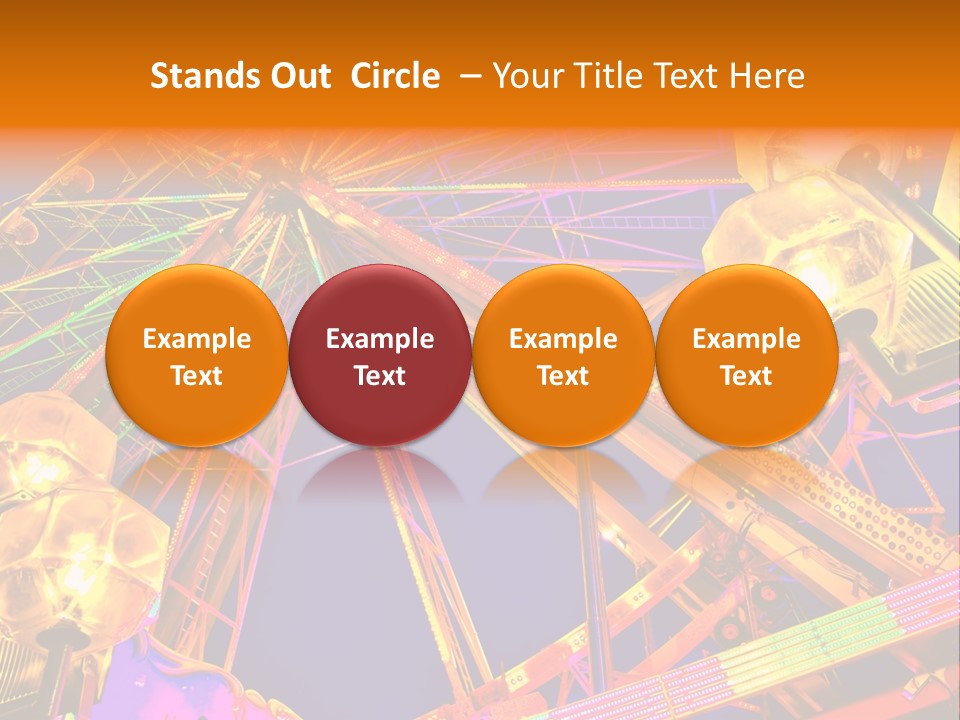 Stands Out Circle – Your Title Text Here

Example Text

Example Text

Example Text

Example Text